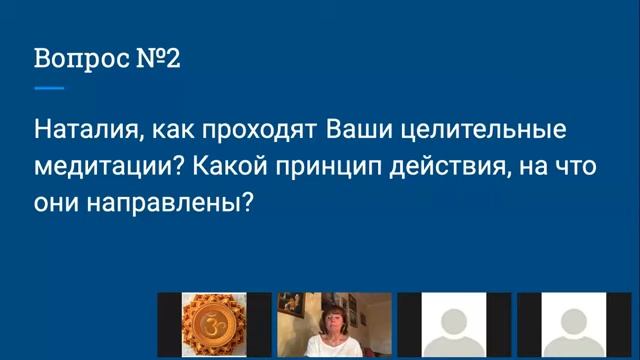 Вопрос №2

Наталия, как проходят Ваши целительные медитации? Какой принцип действия, на что они направлены?